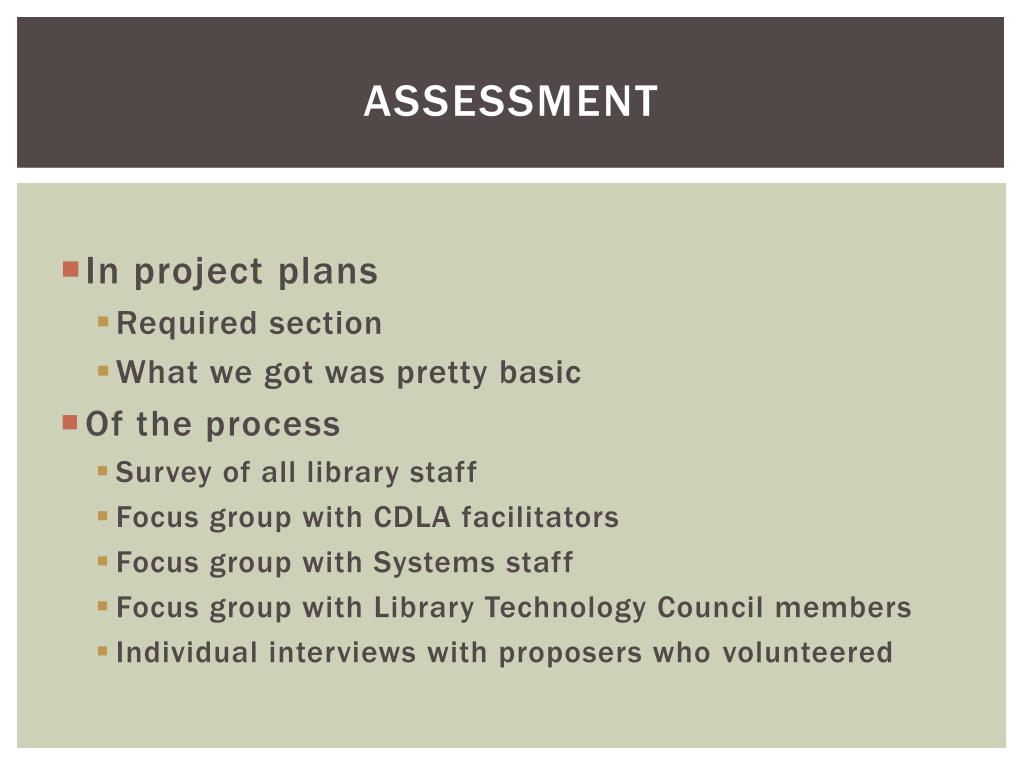 ASSESSMENT

In project plans
Required section
What we got was pretty basic
Of the process
Survey of all library staff
Focus group with CDLA facilitators
Focus group with Systems staff
Focus group with Library Technology Council members
Individual interviews with proposers who volunteered